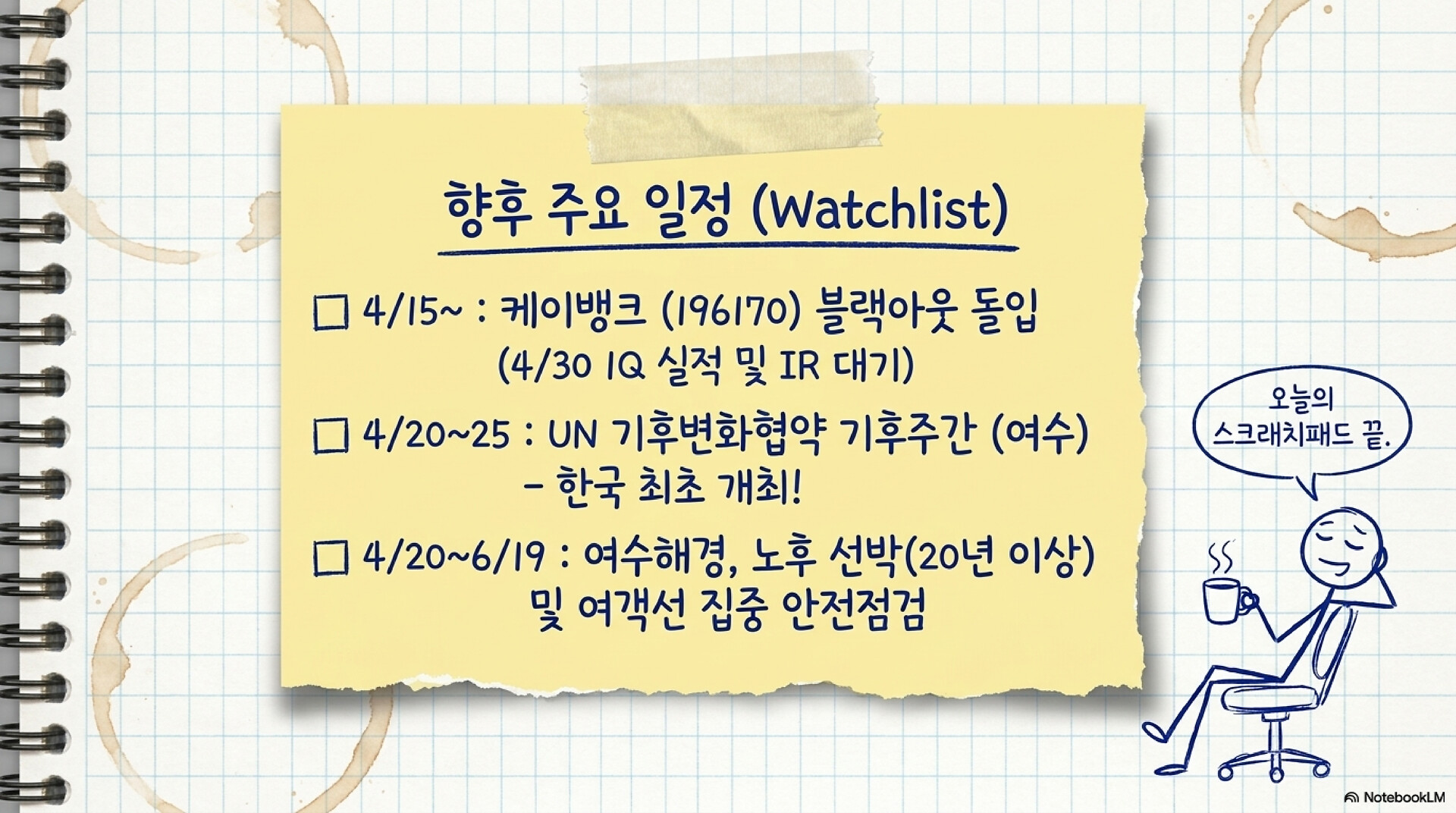 향후 주요 일정 (Watchlist)

☐ 4/15~ : 케이뱅크 (196170) 블랙아웃 돌입 (4/30 1Q 실적 및 IR 대기)

☐ 4/20~25 : UN 기후변화협약 기후주간 (여수) - 한국 최초 개최!

☐ 4/20~6/19 : 여수해경, 노후 선박(20년 이상) 및 여객선 집중 안전점검

오늘의 스크래치패드 끝.

NotebookLM